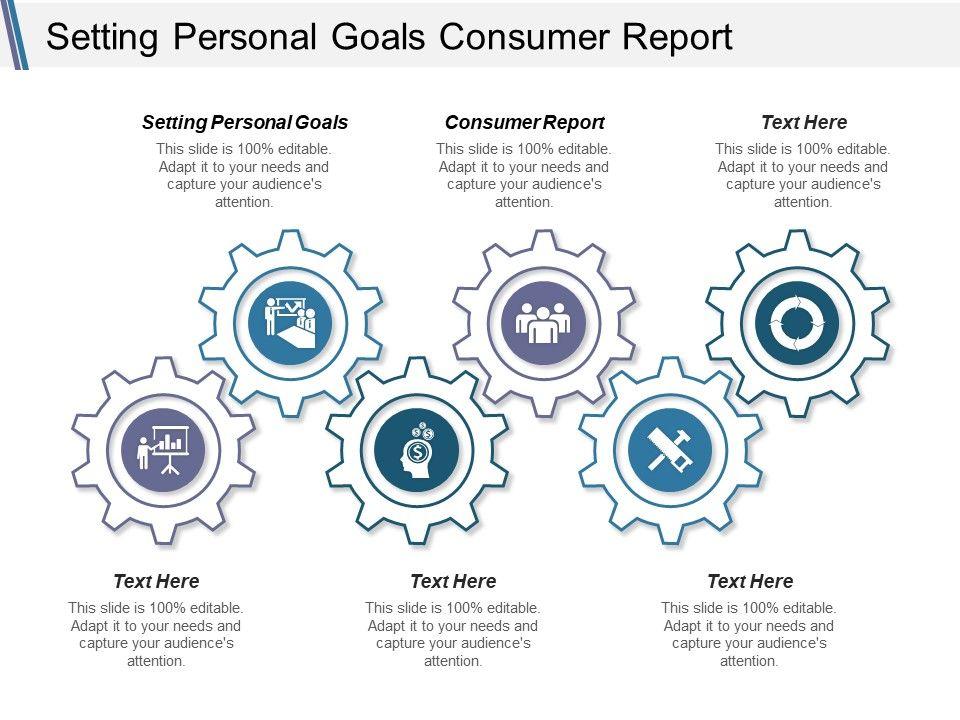 Setting Personal Goals Consumer Report

Setting Personal Goals
This slide is 100% editable. Adapt it to your needs and capture your audience's attention.

Consumer Report
This slide is 100% editable. Adapt it to your needs and capture your audience's attention.

Text Here
This slide is 100% editable. Adapt it to your needs and capture your audience's attention.

Text Here
This slide is 100% editable. Adapt it to your needs and capture your audience's attention.

Text Here
This slide is 100% editable. Adapt it to your needs and capture your audience's attention.

Text Here
This slide is 100% editable. Adapt it to your needs and capture your audience's attention.